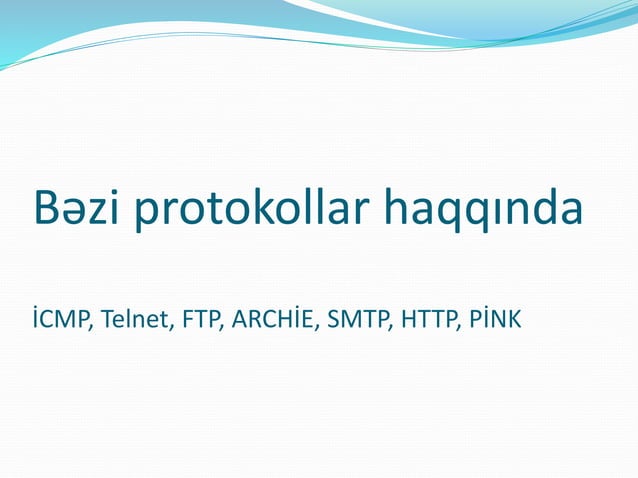 Bəzi protokollar haqqında

İCMP, Telnet, FTP, ARCHİE, SMTP, HTTP, PİNK